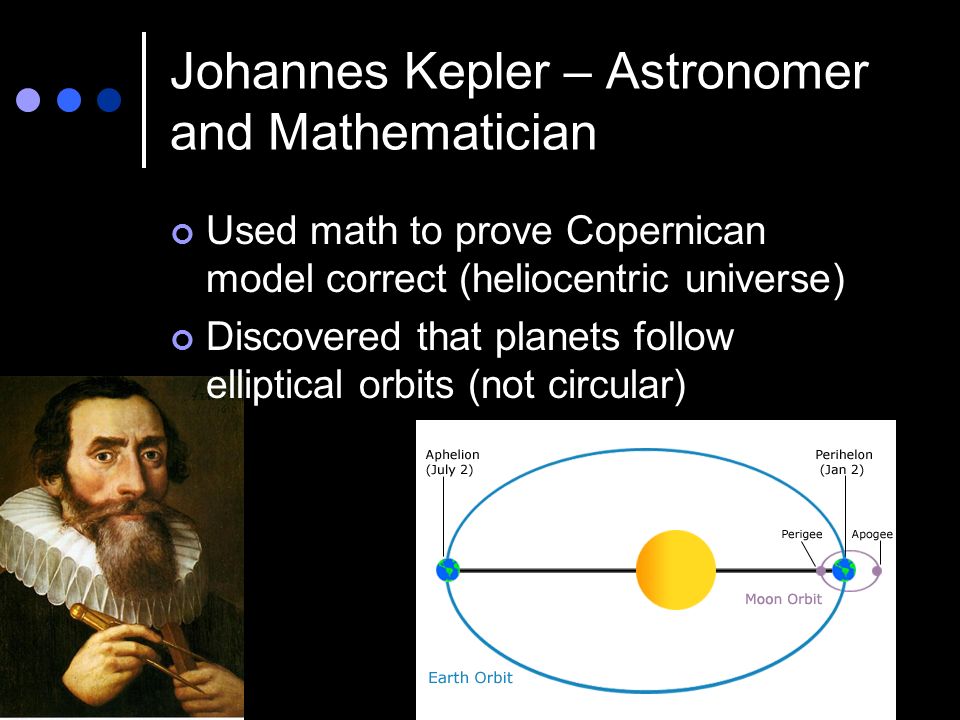 Johannes Kepler – Astronomer and Mathematician

Used math to prove Copernican model correct (heliocentric universe)

Discovered that planets follow elliptical orbits (not circular)

Aphelion (July 2)

Perihelon (Jan 2)

Perigee

Apogee

Moon Orbit

Earth Orbit